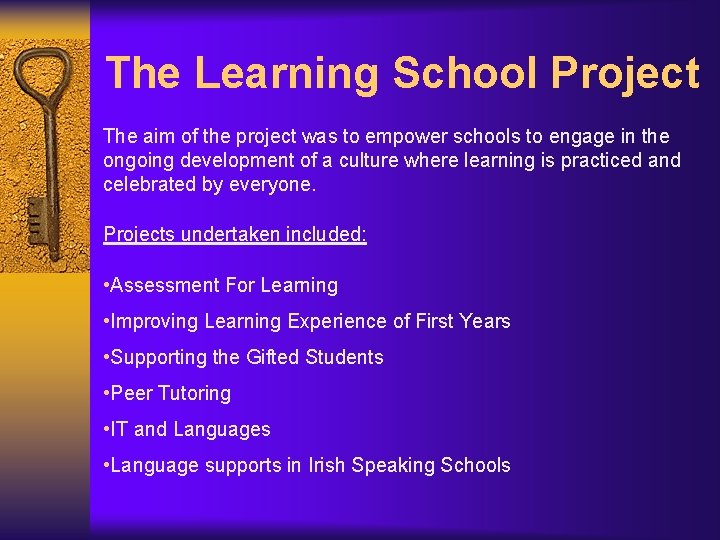 The Learning School Project

The aim of the project was to empower schools to engage in the ongoing development of a culture where learning is practiced and celebrated by everyone.

Projects undertaken included:

•Assessment For Learning

•Improving Learning Experience of First Years

•Supporting the Gifted Students

•Peer Tutoring

•IT and Languages

•Language supports in Irish Speaking Schools